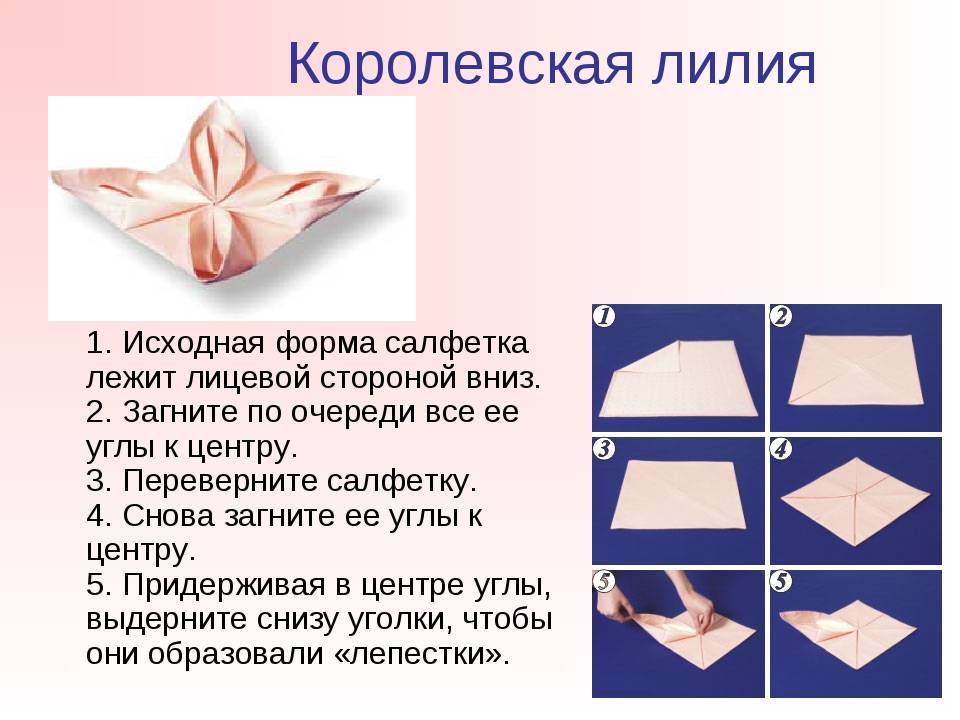 Королевская лилия

1. Исходная форма салфетка лежит лицевой стороной вниз.
2. Загните по очереди все ее углы к центру.
3. Переверните салфетку.
4. Снова загните ее углы к центру.
5. Придерживая в центре углы, выдерните снизу уголки, чтобы они образовали «лепестки».

1
2
3
4
5
5